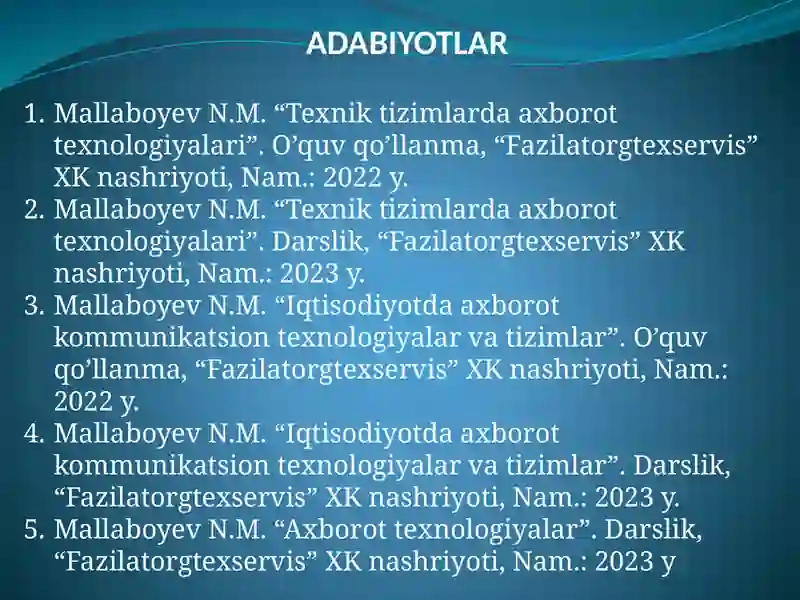 ADABIYOTLAR

1. Mallaboyev N.M. “Texnik tizimlarda axborot texnologiyalari”. O’quv qo’llanma, “Fazilatorgtexservis” XK nashriyoti, Nam.: 2022 y.
2. Mallaboyev N.M. “Texnik tizimlarda axborot texnologiyalari”. Darslik, “Fazilatorgtexservis” XK nashriyoti, Nam.: 2023 y.
3. Mallaboyev N.M. “Iqtisodiyotda axborot kommunikatsion texnologiyalar va tizimlar”. O’quv qo’llanma, “Fazilatorgtexservis” XK nashriyoti, Nam.: 2022 y.
4. Mallaboyev N.M. “Iqtisodiyotda axborot kommunikatsion texnologiyalar va tizimlar”. Darslik, “Fazilatorgtexservis” XK nashriyoti, Nam.: 2023 y.
5. Mallaboyev N.M. “Axborot texnologiyalar”. Darslik, “Fazilatorgtexservis” XK nashriyoti, Nam.: 2023 y